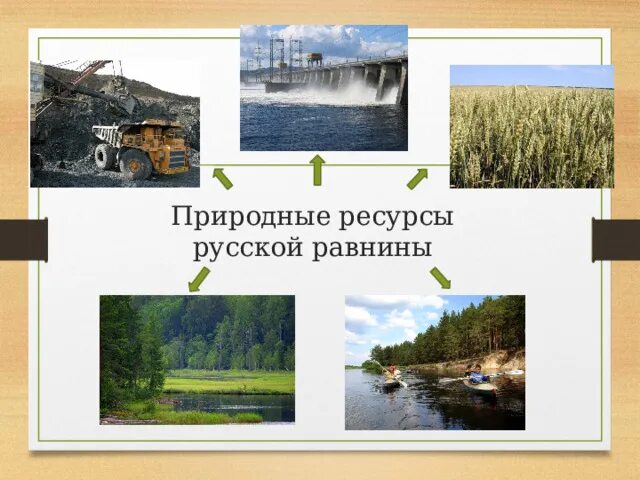 Природные ресурсы русской равнины